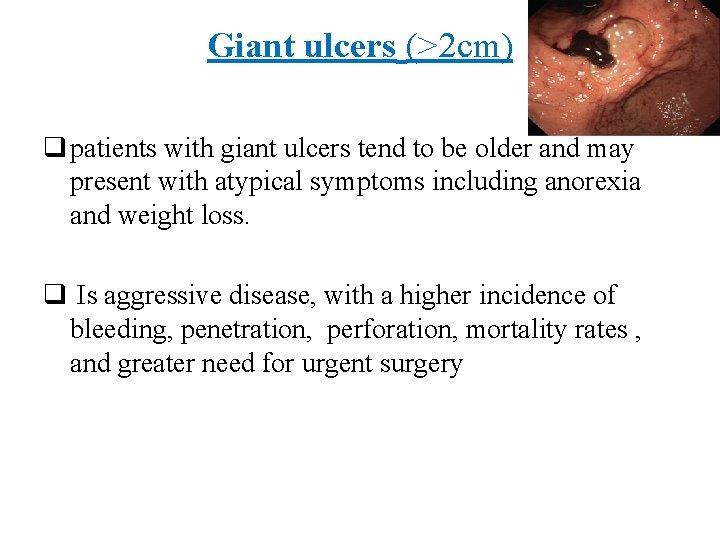 Giant ulcers (>2cm)

❑ patients with giant ulcers tend to be older and may present with atypical symptoms including anorexia and weight loss.

❑ Is aggressive disease, with a higher incidence of bleeding, penetration, perforation, mortality rates , and greater need for urgent surgery